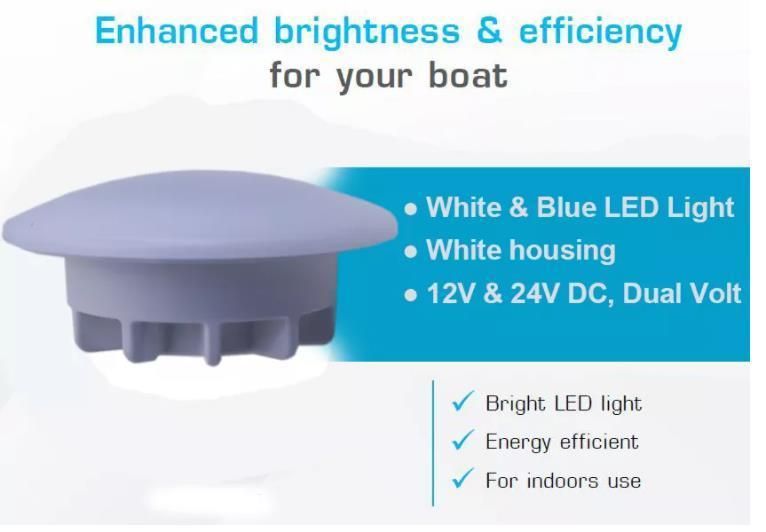 Enhanced brightness & efficiency
for your boat

• White & Blue LED Light
• White housing
• 12V & 24V DC, Dual Volt

✓ Bright LED light
✓ Energy efficient
✓ For indoors use